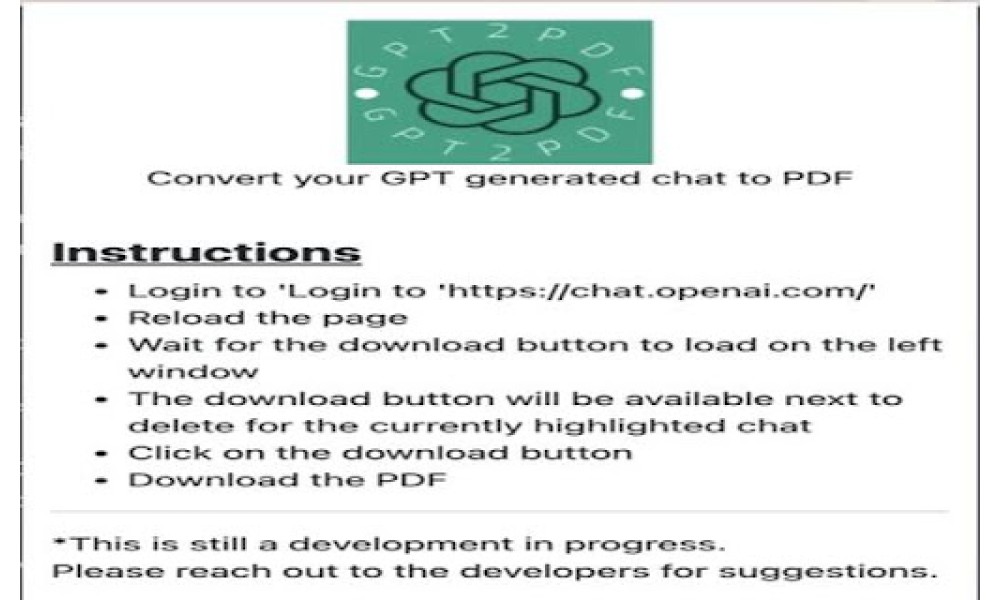 GPT2PDF
GPT2PDF

Convert your GPT generated chat to PDF

Instructions

- Login to 'Login to 'https://chat.openai.com/'
- Reload the page
- Wait for the download button to load on the left window
- The download button will be available next to delete for the currently highlighted chat
- Click on the download button
- Download the PDF

*This is still a development in progress.
Please reach out to the developers for suggestions.